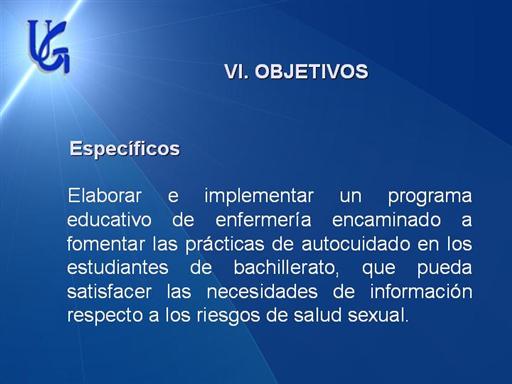 UG

VI. OBJETIVOS

Específicos

Elaborar e implementar un programa educativo de enfermería encaminado a fomentar las prácticas de autocuidado en los estudiantes de bachillerato, que pueda satisfacer las necesidades de información respecto a los riesgos de salud sexual.